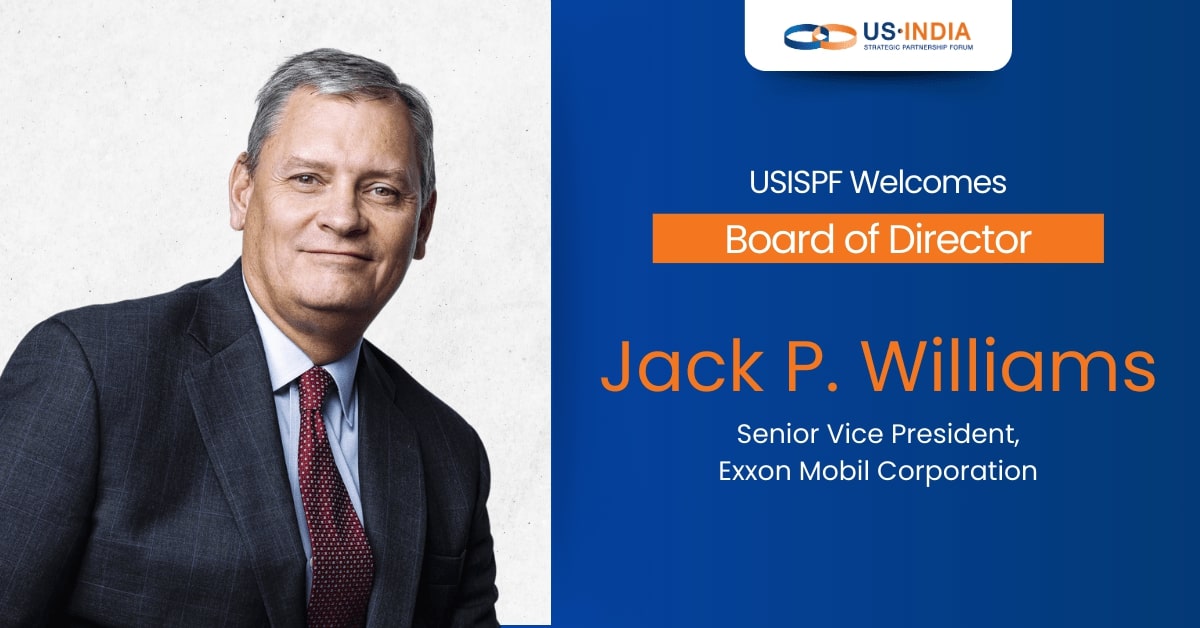 US·INDIA
STRATEGIC PARTNERSHIP FORUM

USISPF Welcomes

Board of Director

Jack P. Williams

Senior Vice President,
Exxon Mobil Corporation